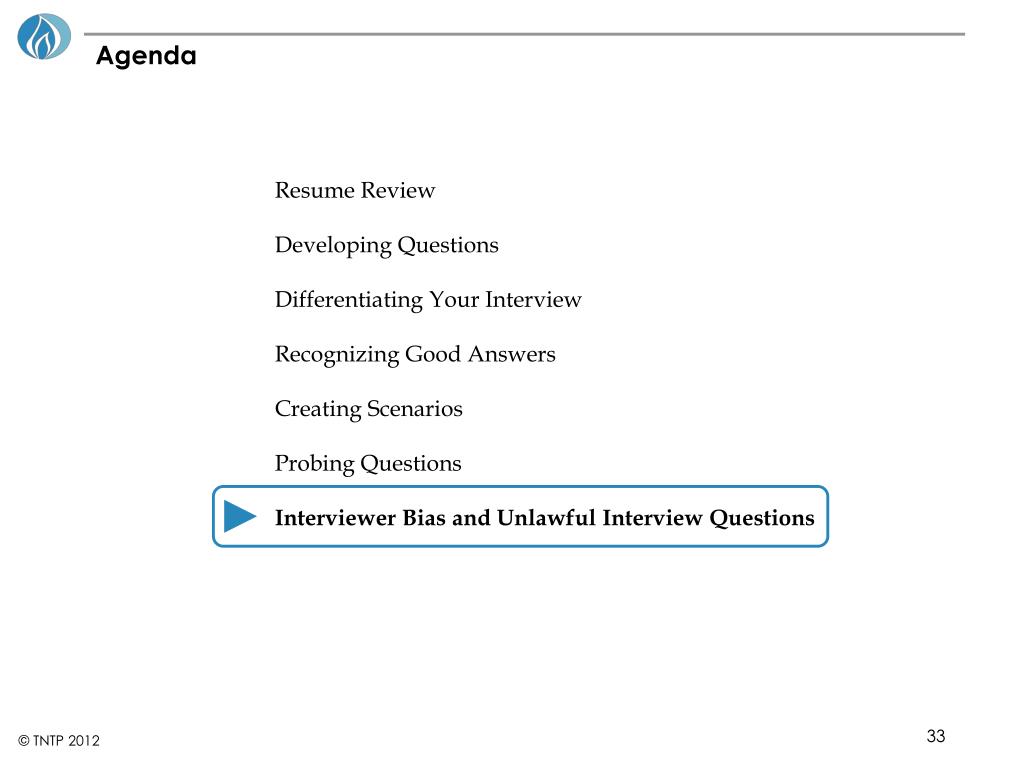 Agenda

Resume Review

Developing Questions

Differentiating Your Interview

Recognizing Good Answers

Creating Scenarios

Probing Questions

Interviewer Bias and Unlawful Interview Questions

© TNTP 2012

33